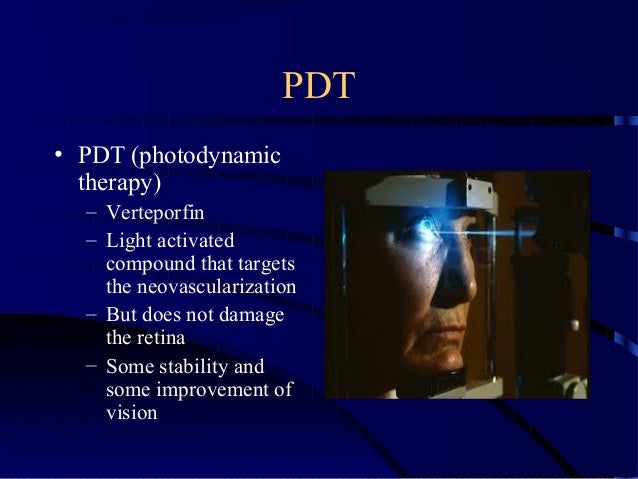 PDT

• PDT (photodynamic therapy)
  – Verteporfin
  – Light activated compound that targets the neovascularization
  – But does not damage the retina
  – Some stability and some improvement of vision